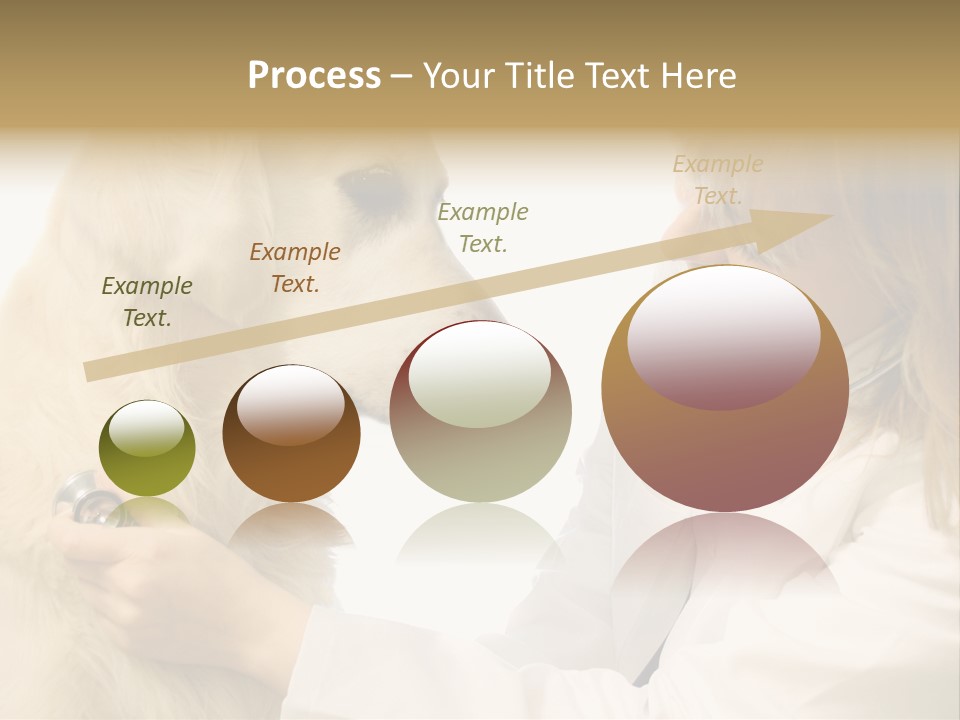 Process – Your Title Text Here

Example Text.

Example Text.

Example Text.

Example Text.